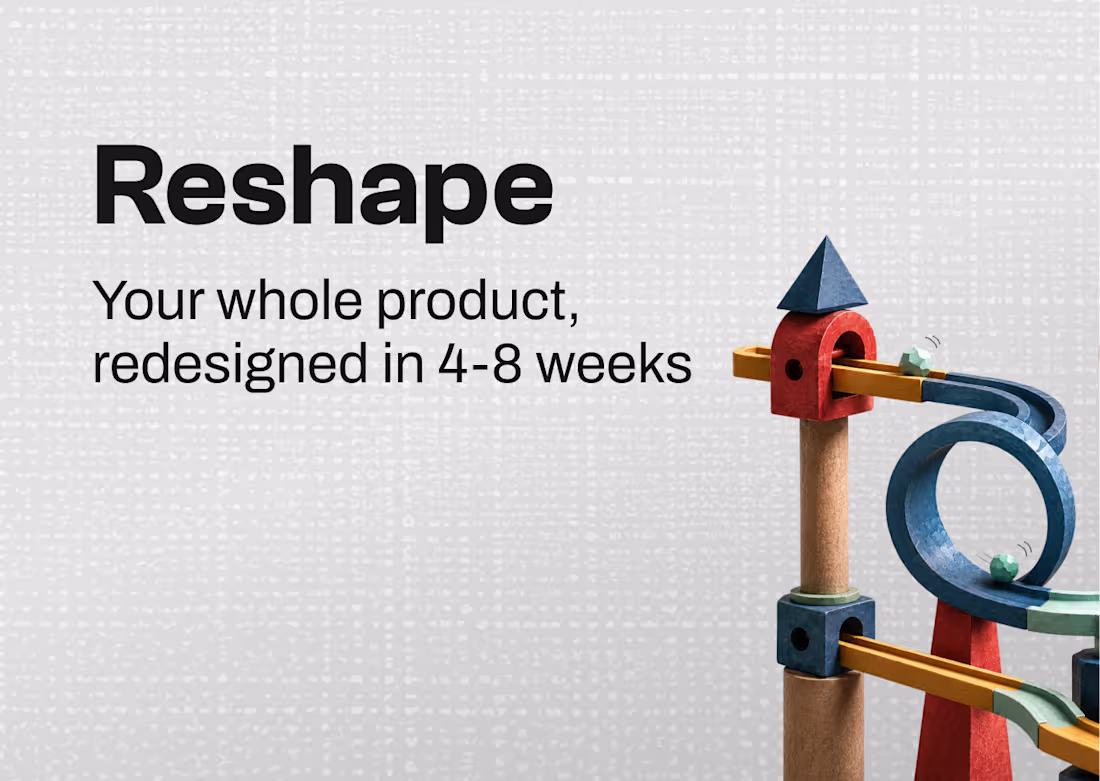 Reshape

Your whole product, redesigned in 4-8 weeks